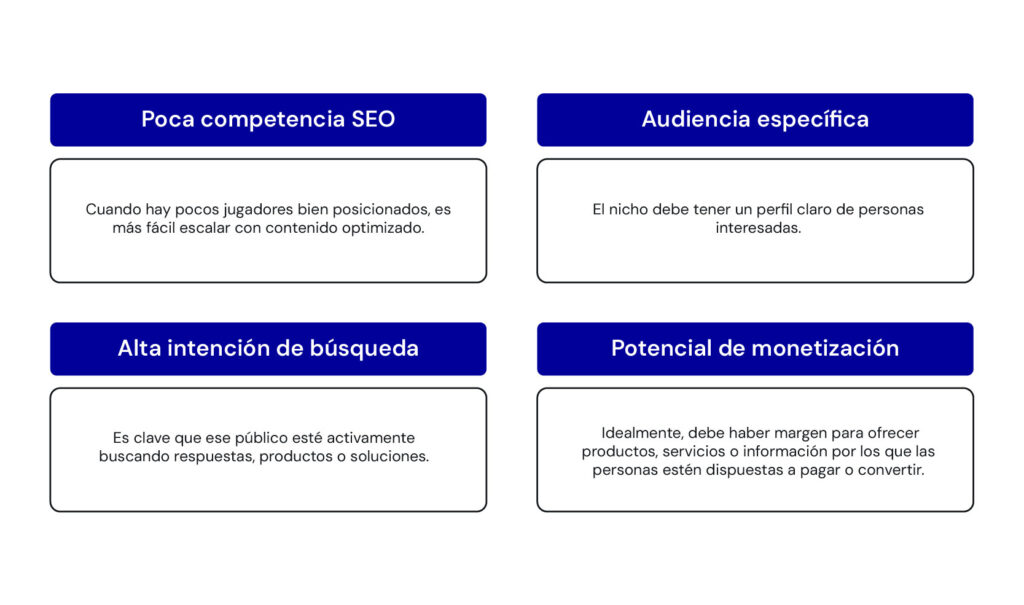 Poca competencia SEO

Cuando hay pocos jugadores bien posicionados, es más fácil escalar con contenido optimizado.

Audiencia específica

El nicho debe tener un perfil claro de personas interesadas.

Alta intención de búsqueda

Es clave que ese público esté activamente buscando respuestas, productos o soluciones.

Potencial de monetización

Idealmente, debe haber margen para ofrecer productos, servicios o información por los que las personas estén dispuestas a pagar o convertir.